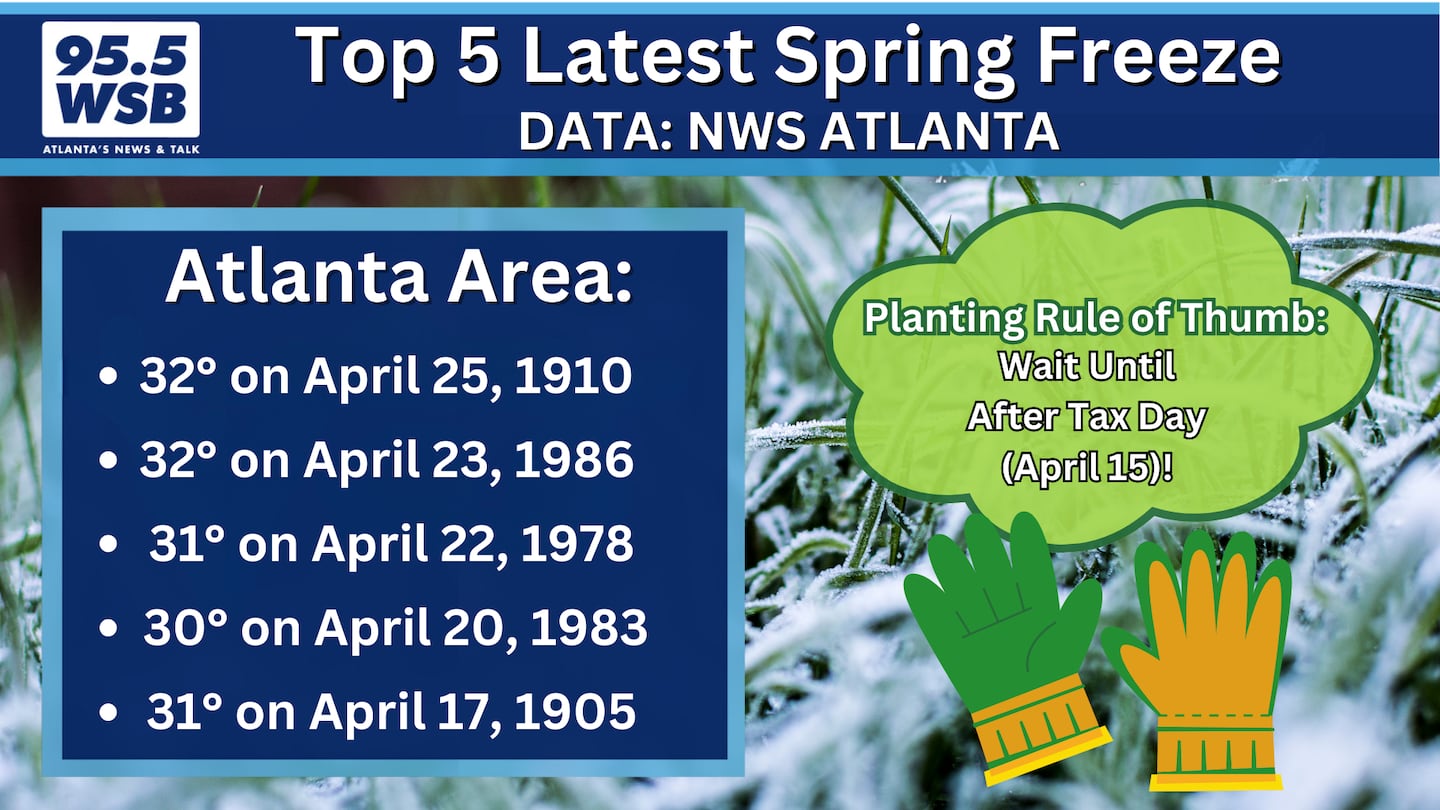 95.5 WSB
ATLANTA'S NEWS & TALK

Top 5 Latest Spring Freeze
DATA: NWS ATLANTA

Atlanta Area:

• 32° on April 25, 1910
• 32° on April 23, 1986
• 31° on April 22, 1978
• 30° on April 20, 1983
• 31° on April 17, 1905

Planting Rule of Thumb:
Wait Until
After Tax Day
(April 15)!